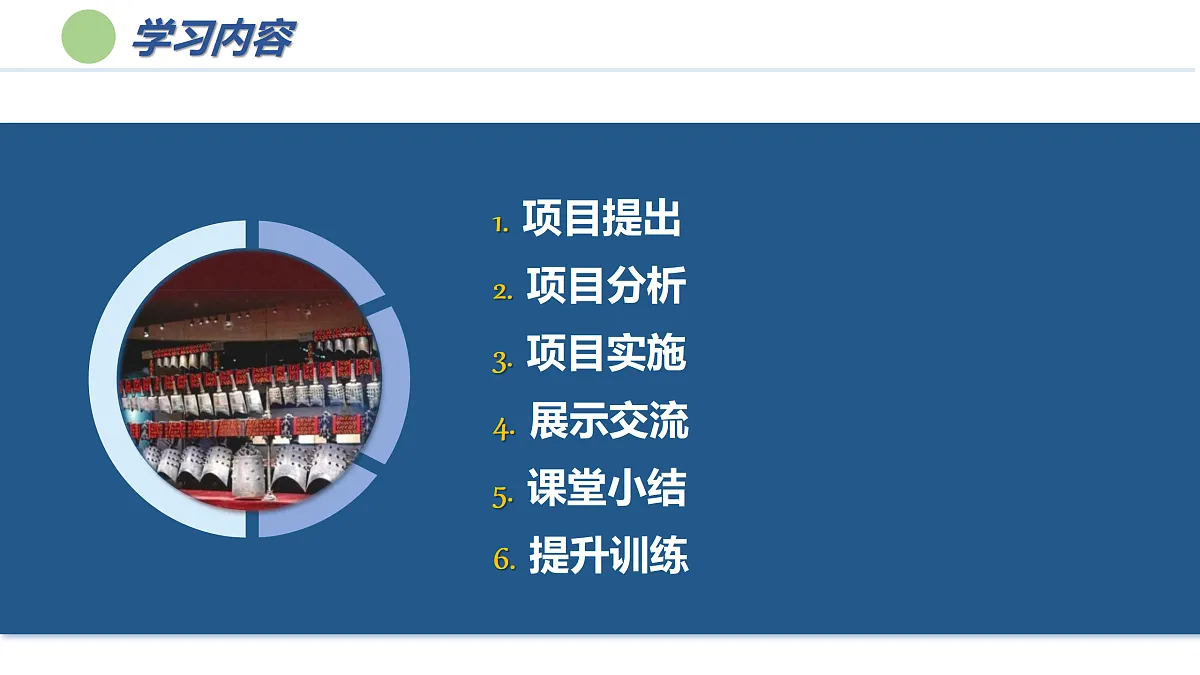 学习内容

1. 项目提出
2. 项目分析
3. 项目实施
4. 展示交流
5. 课堂小结
6. 提升训练